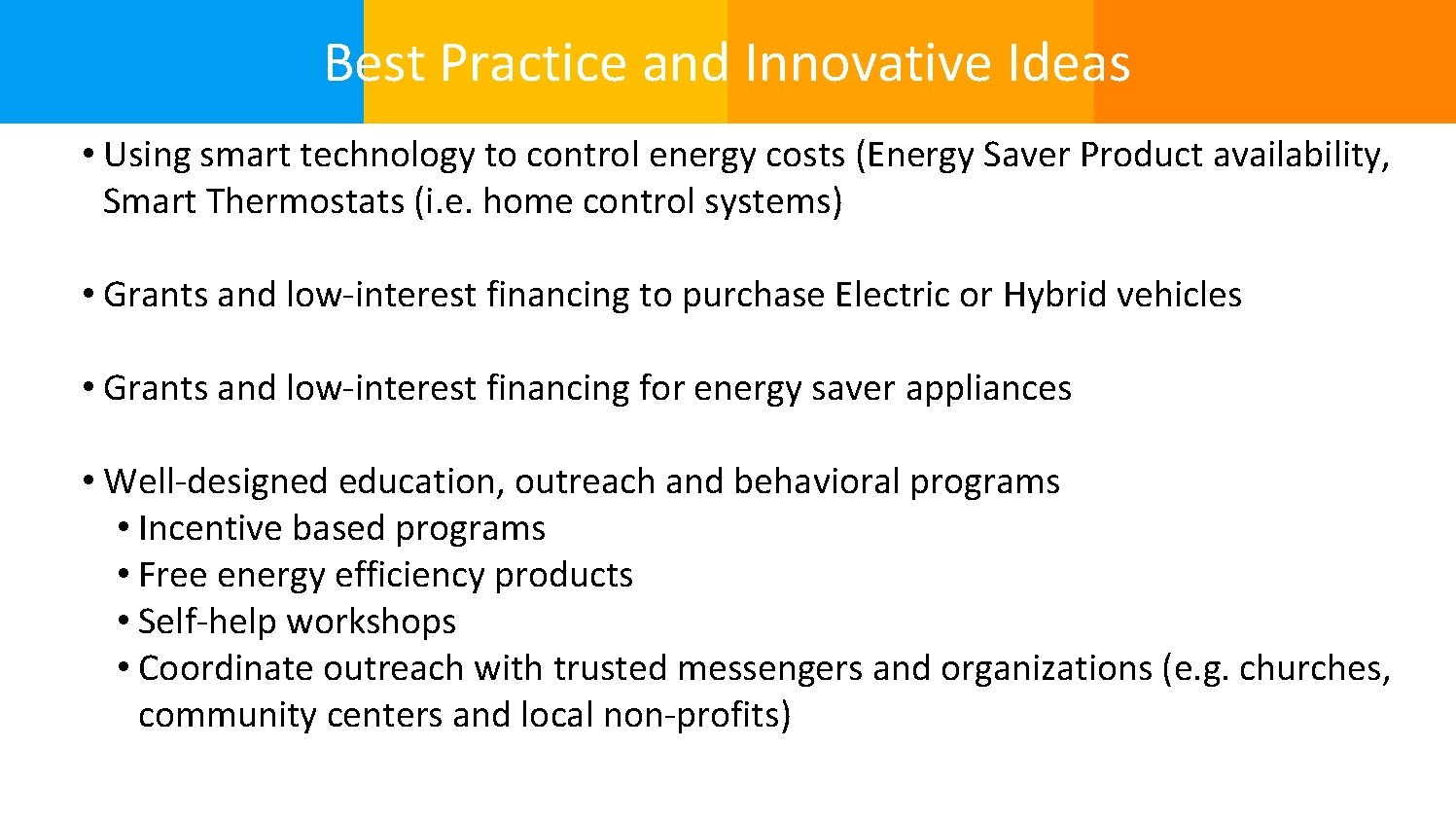 Best Practice and Innovative Ideas

• Using smart technology to control energy costs (Energy Saver Product availability, Smart Thermostats (i.e. home control systems)

• Grants and low-interest financing to purchase Electric or Hybrid vehicles

• Grants and low-interest financing for energy saver appliances

• Well-designed education, outreach and behavioral programs
• Incentive based programs
• Free energy efficiency products
• Self-help workshops
• Coordinate outreach with trusted messengers and organizations (e.g. churches, community centers and local non-profits)